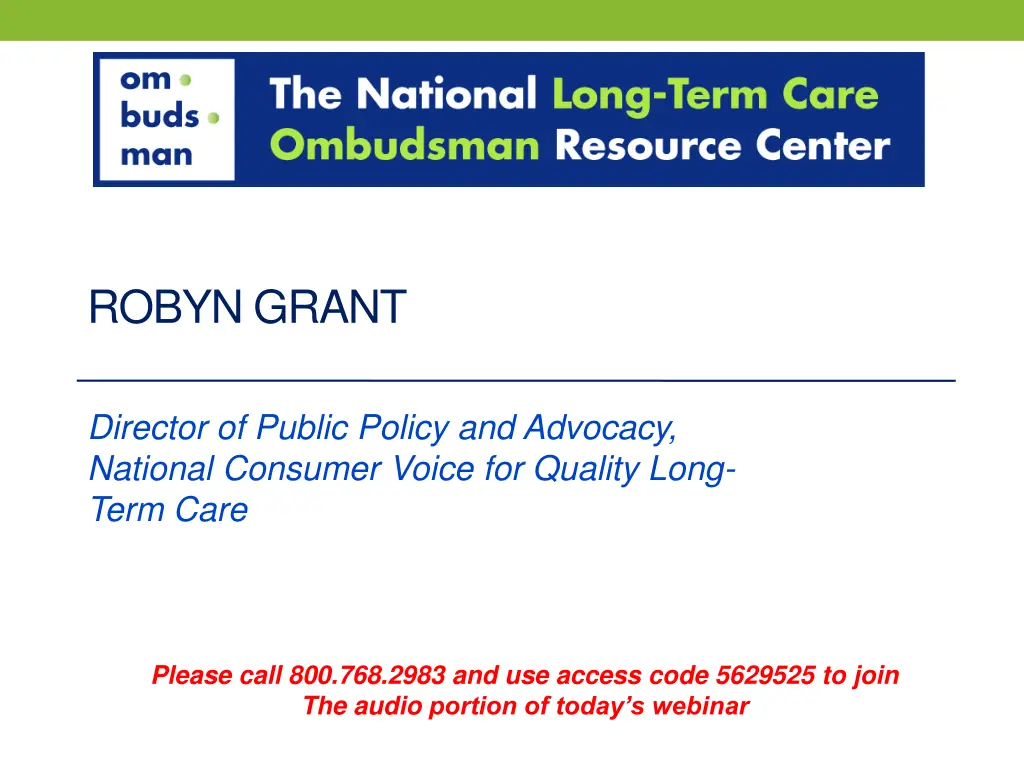 om
buds
man

The National Long-Term Care Ombudsman Resource Center

ROBYN GRANT

Director of Public Policy and Advocacy, National Consumer Voice for Quality Long-Term Care

Please call 800.768.2983 and use access code 5629525 to join The audio portion of today's webinar